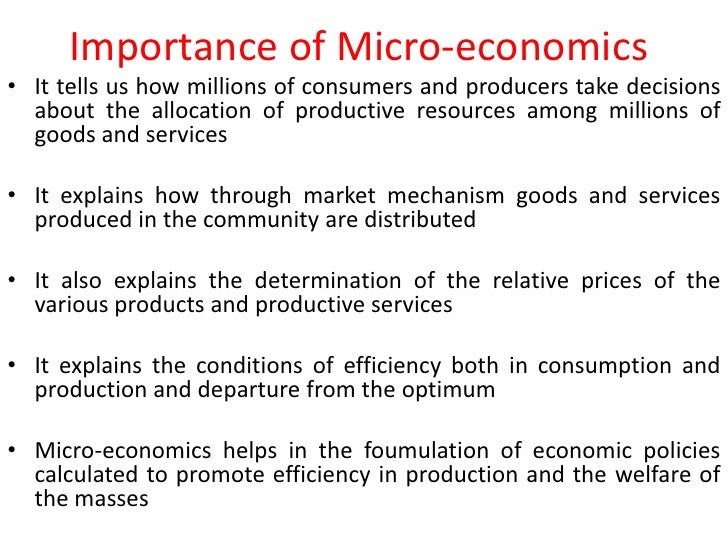 Importance of Micro-economics

• It tells us how millions of consumers and producers take decisions about the allocation of productive resources among millions of goods and services

• It explains how through market mechanism goods and services produced in the community are distributed

• It also explains the determination of the relative prices of the various products and productive services

• It explains the conditions of efficiency both in consumption and production and departure from the optimum

• Micro-economics helps in the foumulation of economic policies calculated to promote efficiency in production and the welfare of the masses